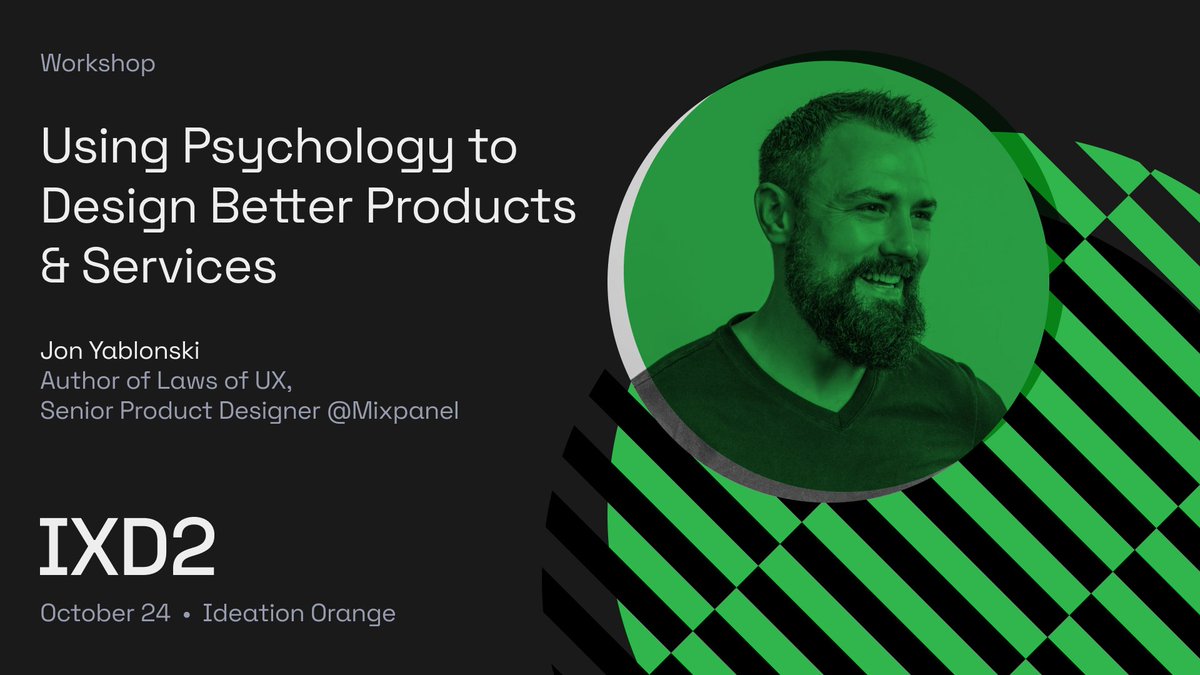 Workshop

Using Psychology to Design Better Products & Services

Jon Yablonski
Author of Laws of UX,
Senior Product Designer @Mixpanel

IXD2

October 24 • Ideation Orange